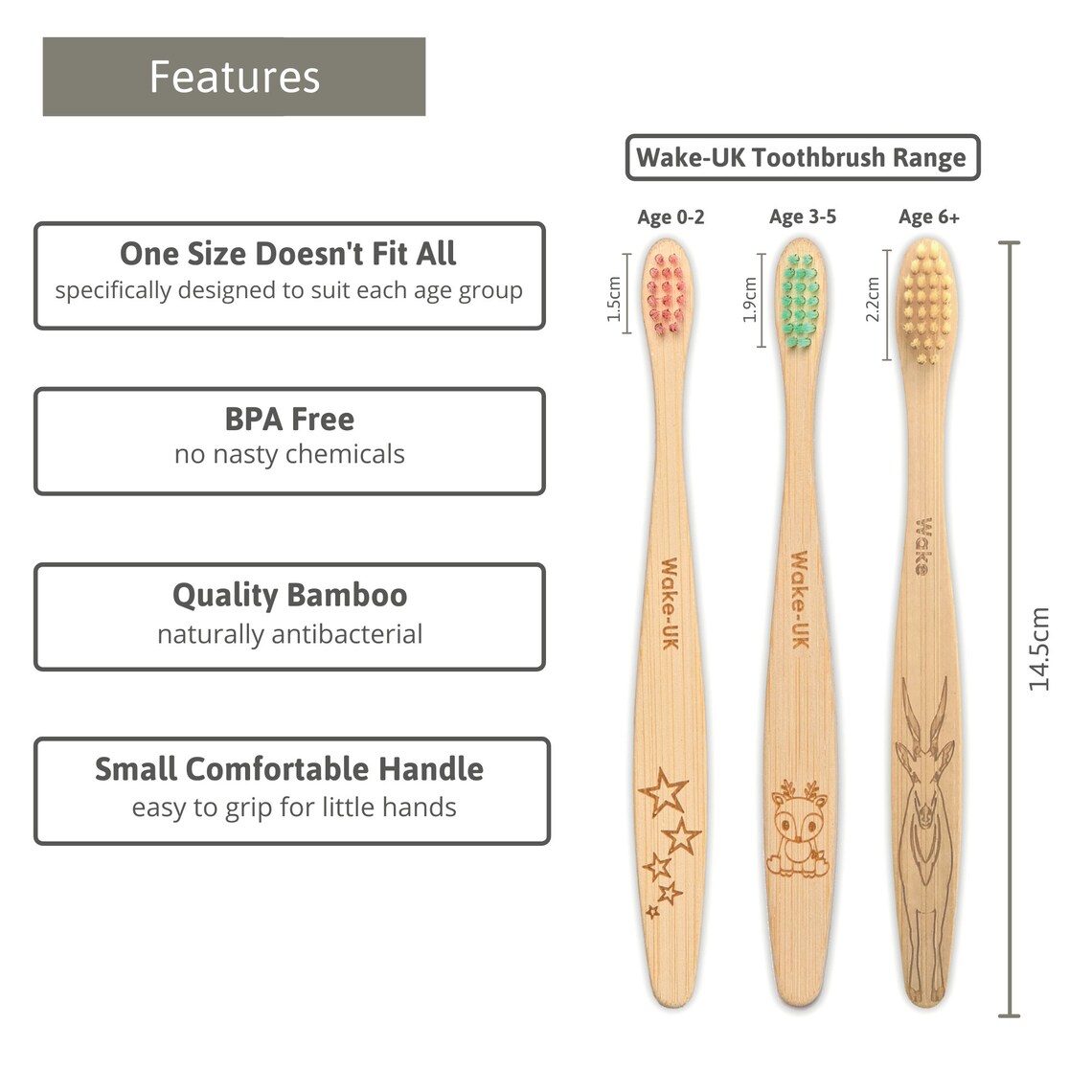 Features

One Size Doesn't Fit All
specifically designed to suit each age group

BPA Free
no nasty chemicals

Quality Bamboo
naturally antibacterial

Small Comfortable Handle
easy to grip for little hands

Wake-UK Toothbrush Range

Age 0-2

Age 3-5

Age 6+

1.5cm

1.9cm

2.2cm

Wake-UK

Wake-UK

Wake

14.5cm